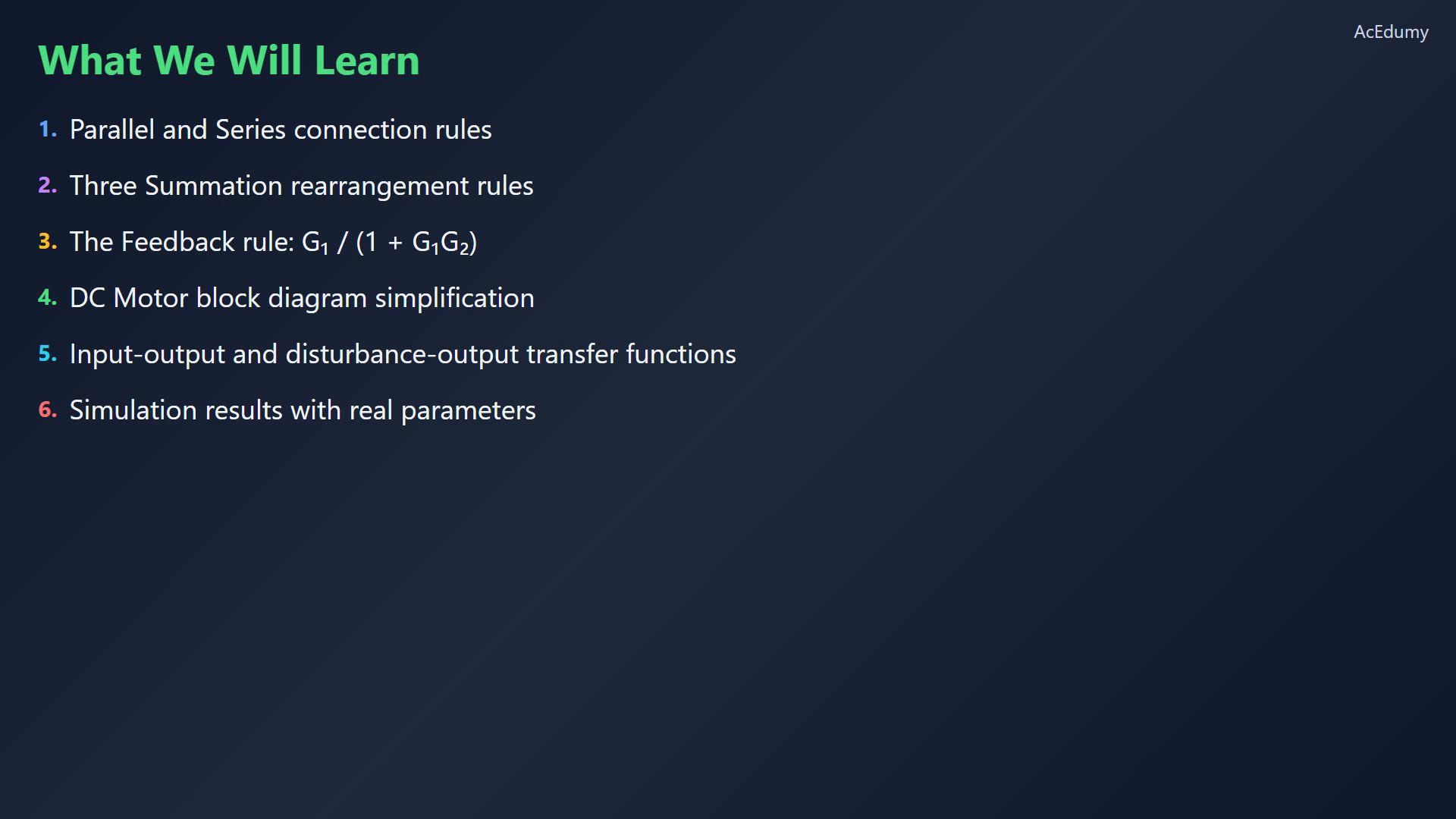 AcEdumy

What We Will Learn

1. Parallel and Series connection rules

2. Three Summation rearrangement rules

3. The Feedback rule: $G_1 / (1 + G_1G_2)$

4. DC Motor block diagram simplification

5. Input-output and disturbance-output transfer functions

6. Simulation results with real parameters